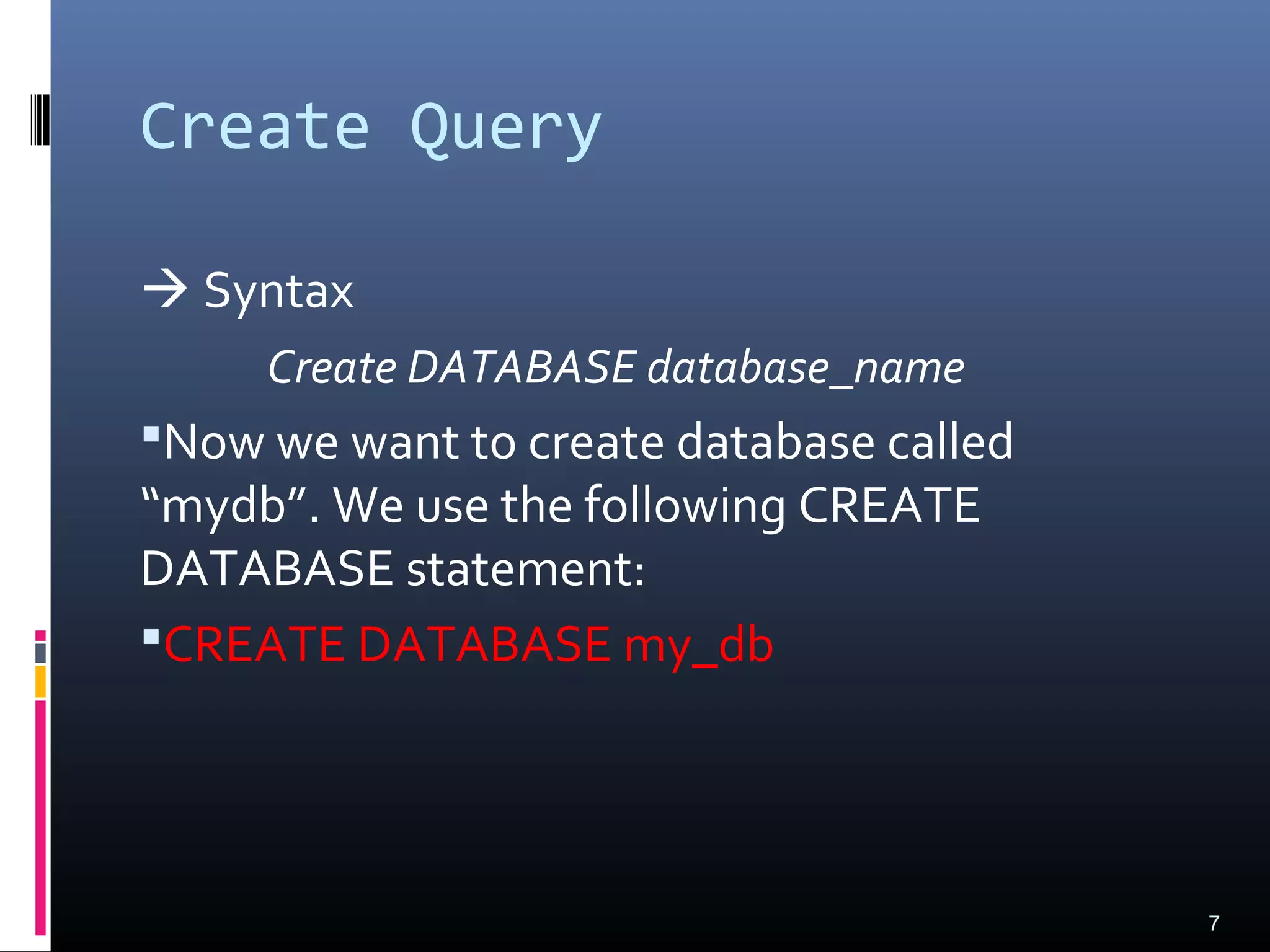 Create Query

→ Syntax

Create DATABASE database_name

▪Now we want to create database called “mydb”. We use the following CREATE DATABASE statement:

▪CREATE DATABASE my_db

7